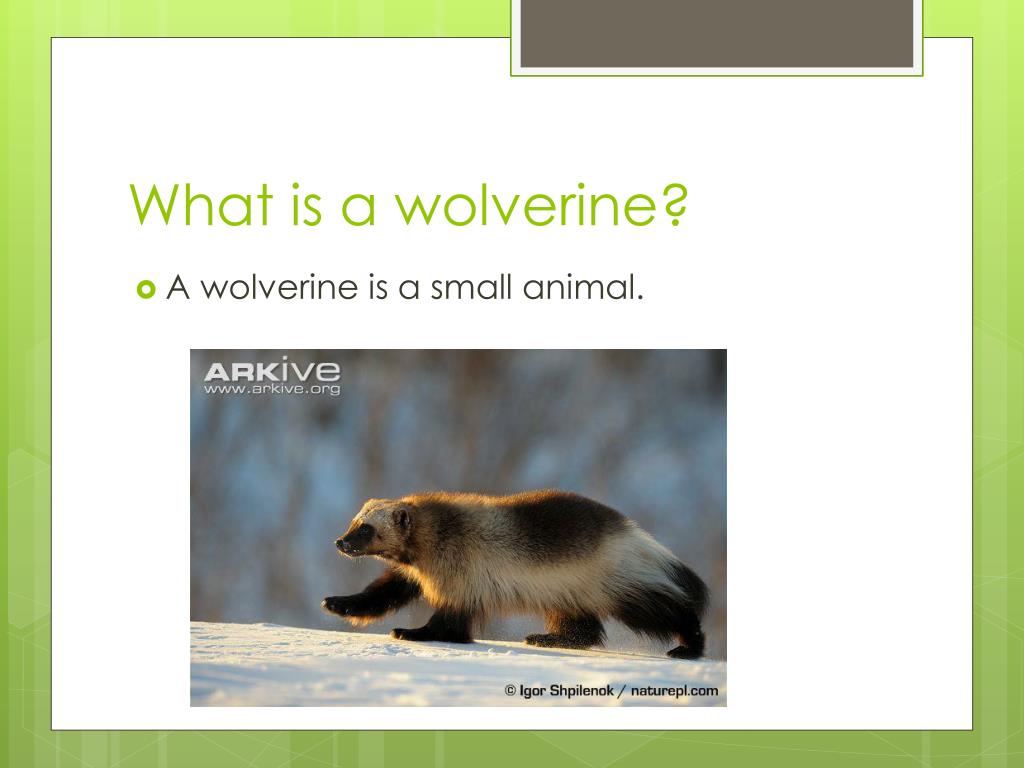 What is a wolverine?

A wolverine is a small animal.

ARKive
www.arkive.org

© Igor Shpilenok / naturepl.com